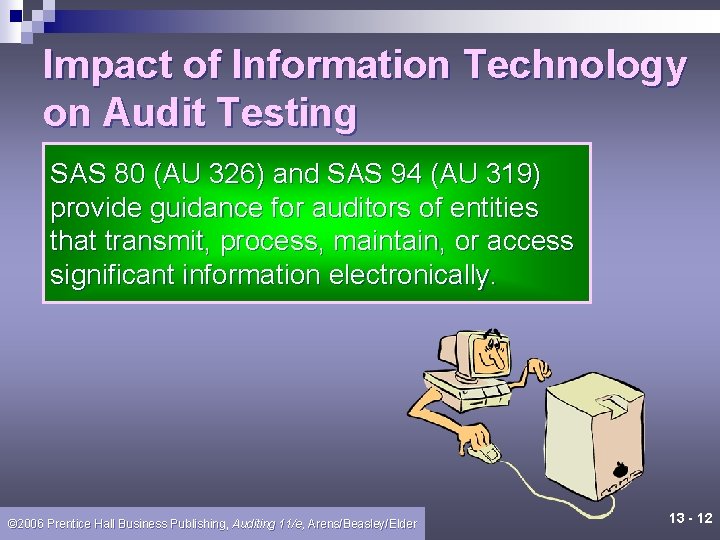 Impact of Information Technology on Audit Testing

SAS 80 (AU 326) and SAS 94 (AU 319) provide guidance for auditors of entities that transmit, process, maintain, or access significant information electronically.

©2006 Prentice Hall Business Publishing, Auditing 11/e, Arens/Beasley/Elder

13 - 12